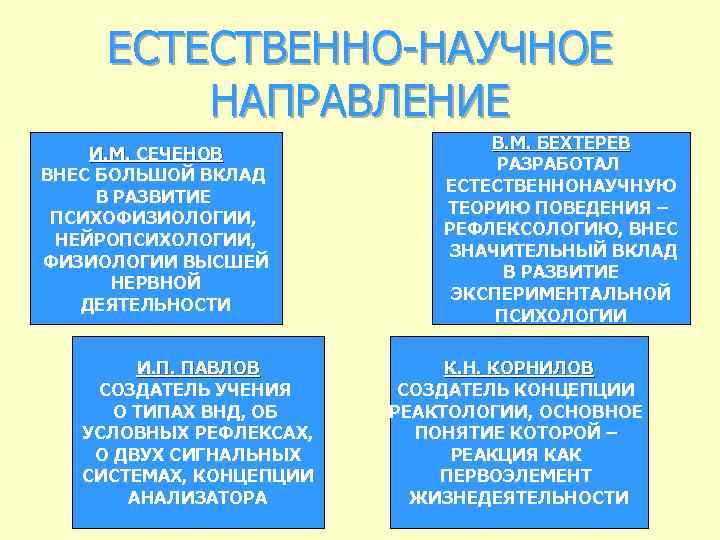 ЕСТЕСТВЕННО-НАУЧНОЕ НАПРАВЛЕНИЕ

И.М. СЕЧЕНОВ
ВНЕС БОЛЬШОЙ ВКЛАД В РАЗВИТИЕ ПСИХОФИЗИОЛОГИИ, НЕЙРОПСИХОЛОГИИ, ФИЗИОЛОГИИ ВЫСШЕЙ НЕРВНОЙ ДЕЯТЕЛЬНОСТИ

В.М. БЕХТЕРЕВ
РАЗРАБОТАЛ ЕСТЕСТВЕННОНАУЧНУЮ ТЕОРИЮ ПОВЕДЕНИЯ – РЕФЛЕКСОЛОГИЮ, ВНЕС ЗНАЧИТЕЛЬНЫЙ ВКЛАД В РАЗВИТИЕ ЭКСПЕРИМЕНТАЛЬНОЙ ПСИХОЛОГИИ

И.П. ПАВЛОВ
СОЗДАТЕЛЬ УЧЕНИЯ О ТИПАХ ВНД, ОБ УСЛОВНЫХ РЕФЛЕКСАХ, О ДВУХ СИГНАЛЬНЫХ СИСТЕМАХ, КОНЦЕПЦИИ АНАЛИЗАТОРА

К.Н. КОРНИЛОВ
СОЗДАТЕЛЬ КОНЦЕПЦИИ РЕАКТОЛОГИИ, ОСНОВНОЕ ПОНЯТИЕ КОТОРОЙ – РЕАКЦИЯ КАК ПЕРВОЭЛЕМЕНТ ЖИЗНЕДЕЯТЕЛЬНОСТИ